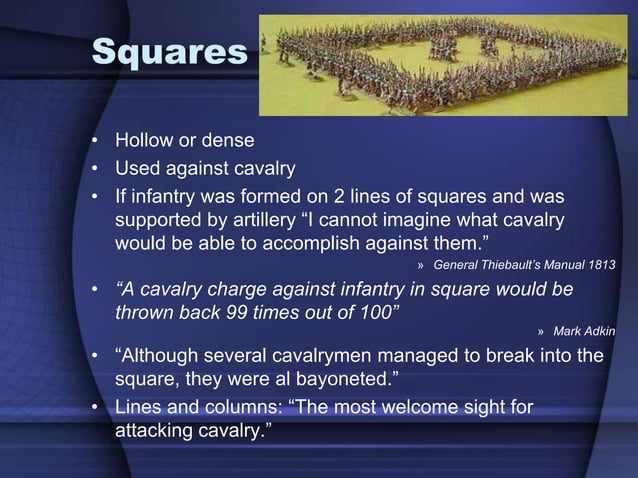 Squares

• Hollow or dense
• Used against cavalry
• If infantry was formed on 2 lines of squares and was supported by artillery “I cannot imagine what cavalry would be able to accomplish against them.”

» General Thiebault’s Manual 1813

• “A cavalry charge against infantry in square would be thrown back 99 times out of 100”

» Mark Adkin

• “Although several cavalrymen managed to break into the square, they were al bayoneted.”
• Lines and columns: “The most welcome sight for attacking cavalry.”